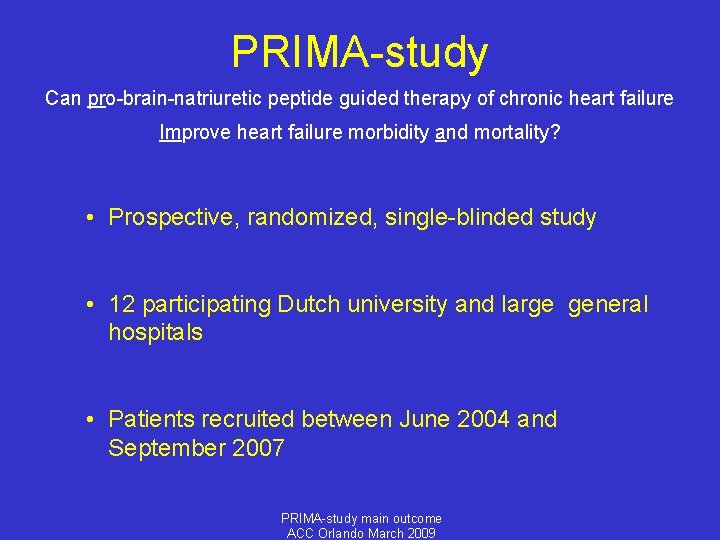 PRIMA-study

Can pro-brain-natriuretic peptide guided therapy of chronic heart failure Improve heart failure morbidity and mortality?

• Prospective, randomized, single-blinded study

• 12 participating Dutch university and large general hospitals

• Patients recruited between June 2004 and September 2007

PRIMA-study main outcome
ACC Orlando March 2009